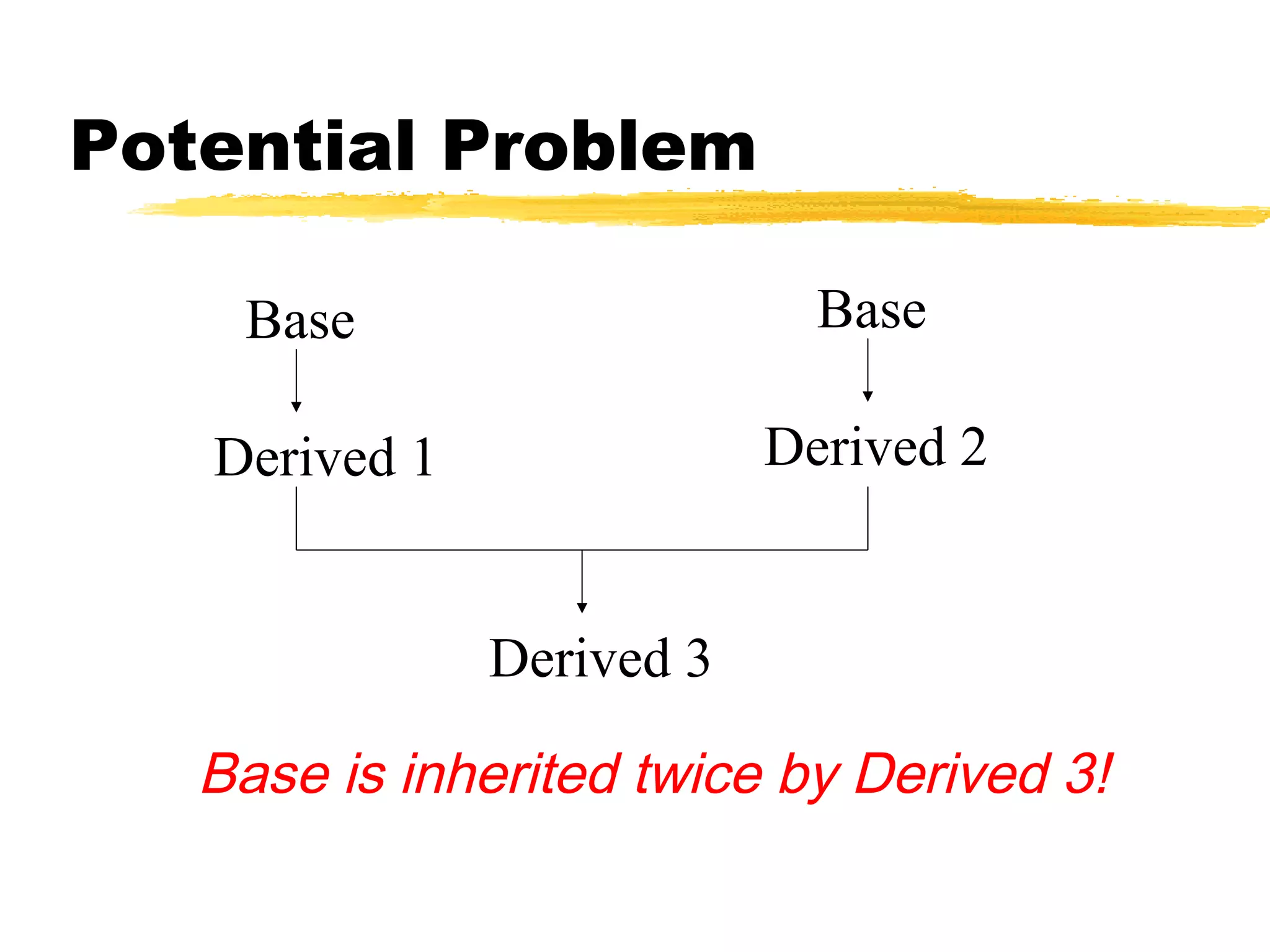 Potential Problem

Base

Base

Derived 1

Derived 2

Derived 3

Base is inherited twice by Derived 3!